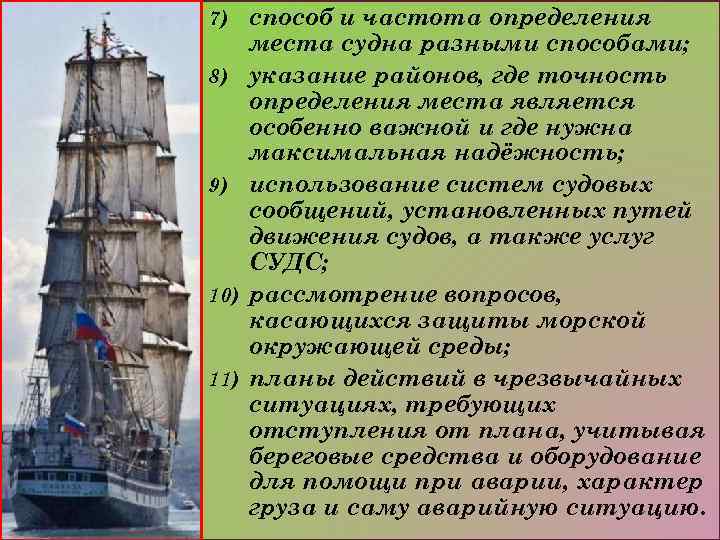 7) способ и частота определения места судна разными способами;

8) указание районов, где точность определения места является особенно важной и где нужна максимальная надёжность;

9) использование систем судовых сообщений, установленных путей движения судов, а также услуг СУДС;

10) рассмотрение вопросов, касающихся защиты морской окружающей среды;

11) планы действий в чрезвычайных ситуациях, требующих отступления от плана, учитывая береговые средства и оборудование для помощи при аварии, характер груза и саму аварийную ситуацию.